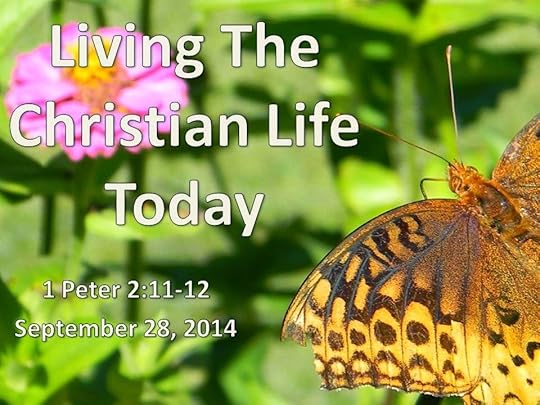 Living The Christian Life Today

1 Peter 2:11-12

September 28, 2014